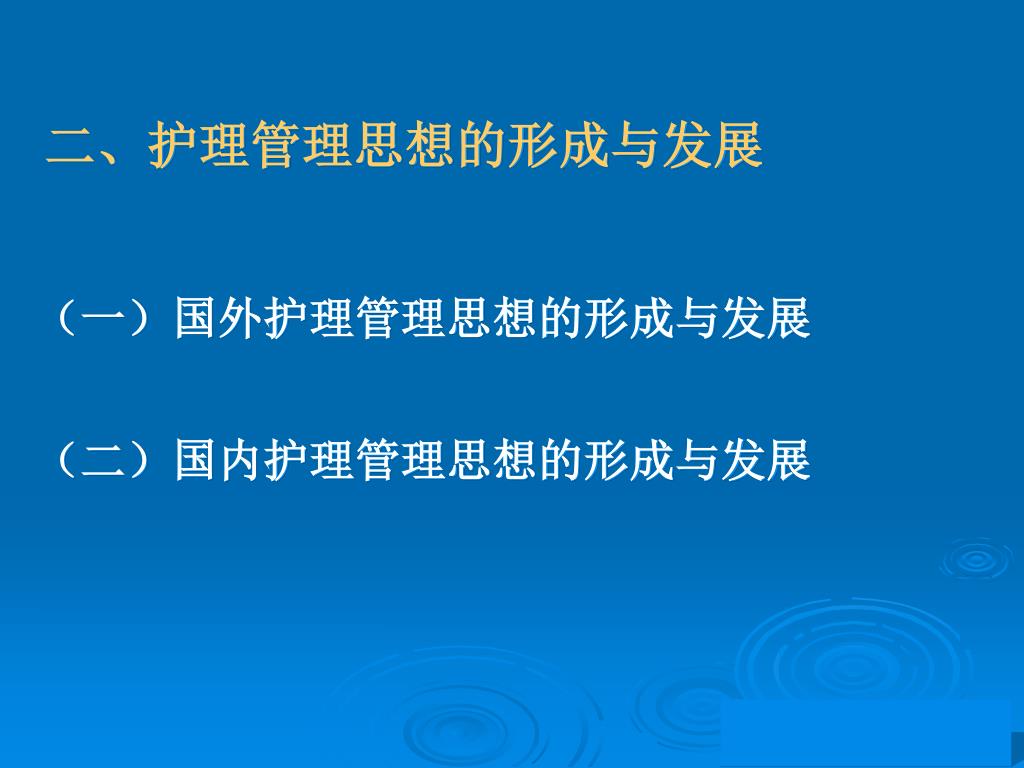 二、护理管理思想的形成与发展

（一）国外护理管理思想的形成与发展

（二）国内护理管理思想的形成与发展